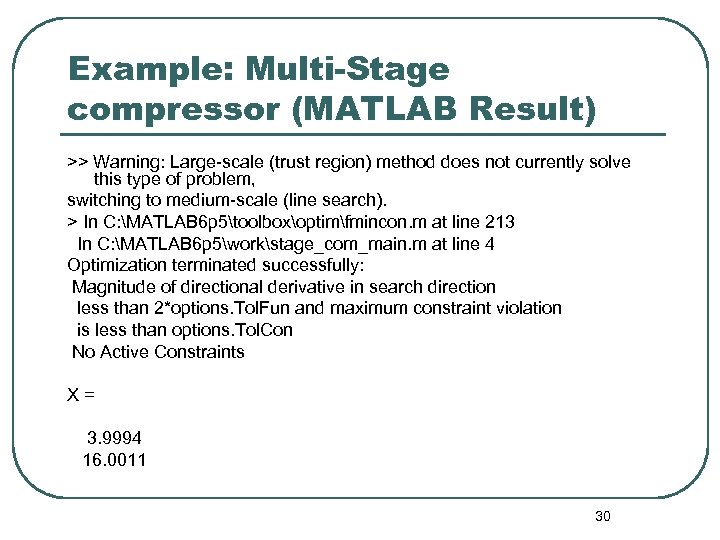 Example: Multi-Stage compressor (MATLAB Result)

>> Warning: Large-scale (trust region) method does not currently solve this type of problem,
switching to medium-scale (line search).
> In C:\MATLAB6p5\toolbox\optim\fmincon.m at line 213
In C:\MATLAB6p5\work\stage_com_main.m at line 4
Optimization terminated successfully:
Magnitude of directional derivative in search direction
less than 2*options.TolFun and maximum constraint violation
is less than options.TolCon
No Active Constraints

X =

3.9994
16.0011

30